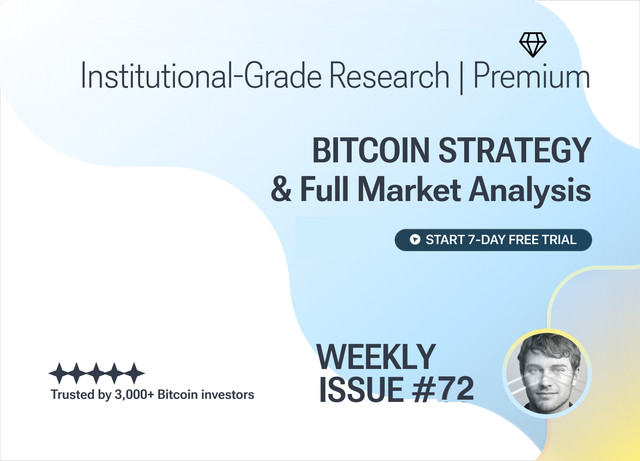 Institutional-Grade Research | Premium

BITCOIN STRATEGY & Full Market Analysis

START 7-DAY FREE TRIAL

WEEKLY ISSUE #72

Trusted by 3,000+ Bitcoin investors